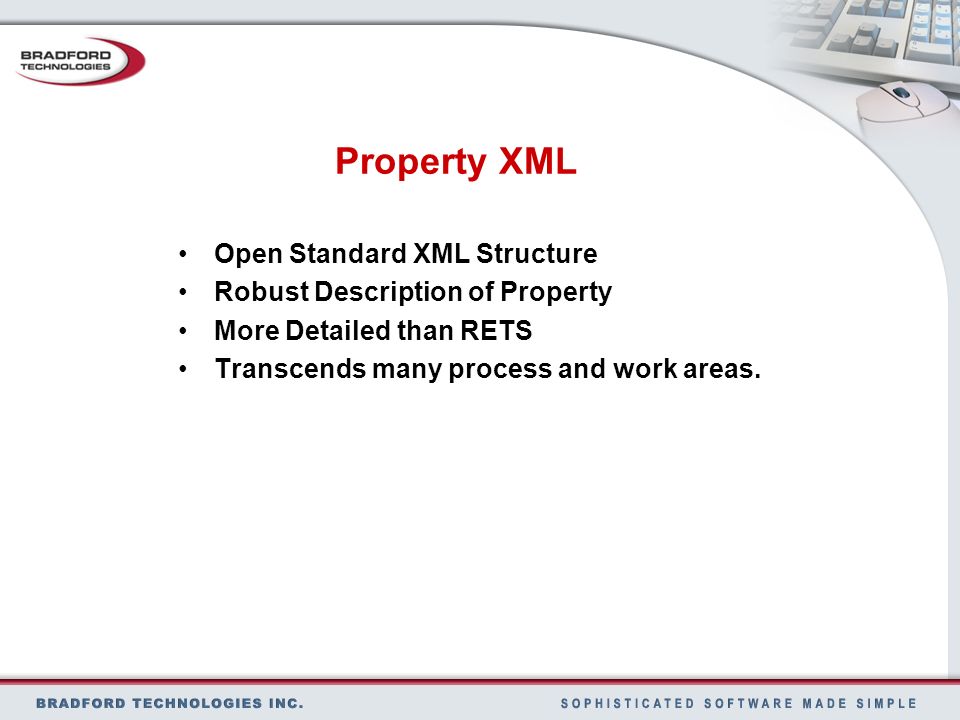 BRADFORD TECHNOLOGIES

Property XML

• Open Standard XML Structure
• Robust Description of Property
• More Detailed than RETS
• Transcends many process and work areas.

BRADFORD TECHNOLOGIES INC.

SOPHISTICATED SOFTWARE MADE SIMPLE